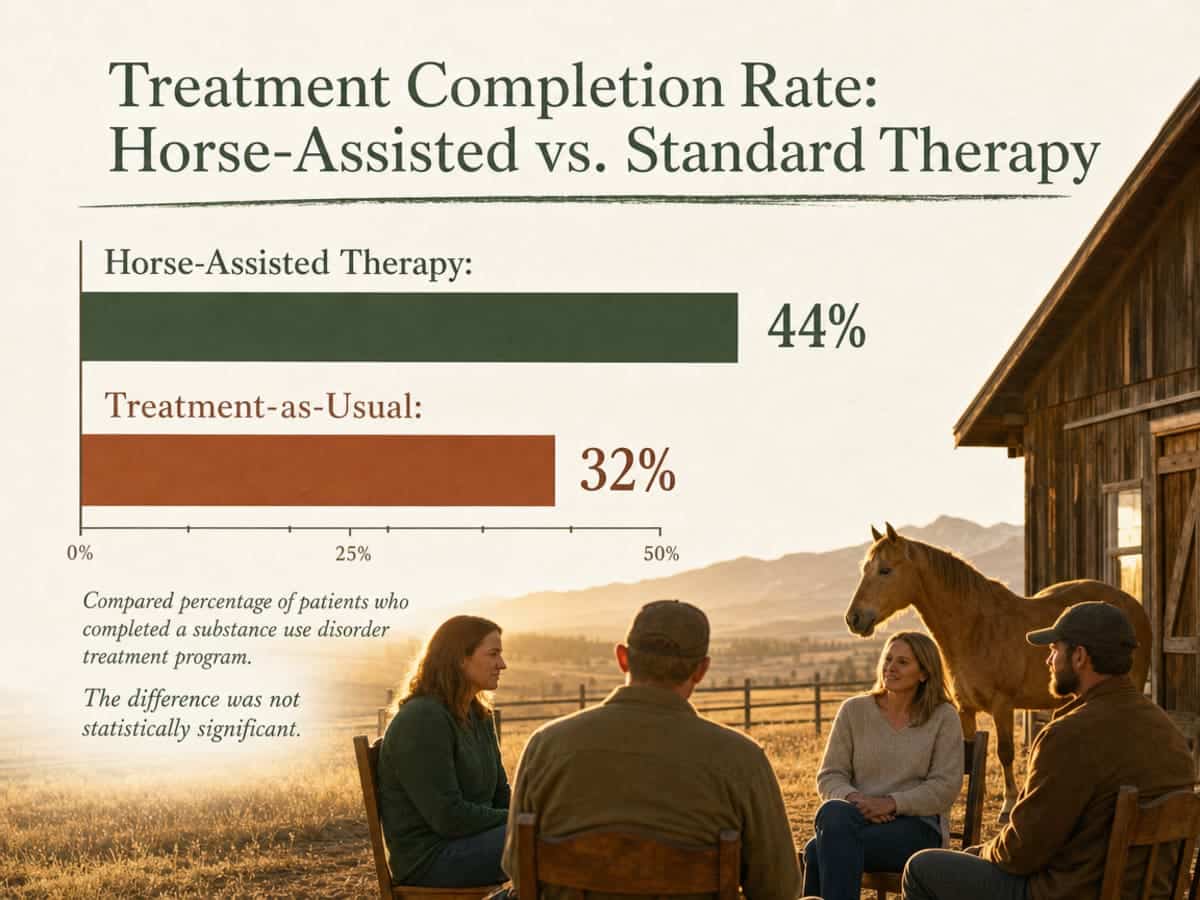 Treatment Completion Rate: Horse-Assisted vs. Standard Therapy

Horse-Assisted Therapy:

44%

Treatment-as-Usual:

32%

0%

25%

50%

Compared percentage of patients who completed a substance use disorder treatment program.

The difference was not statistically significant.